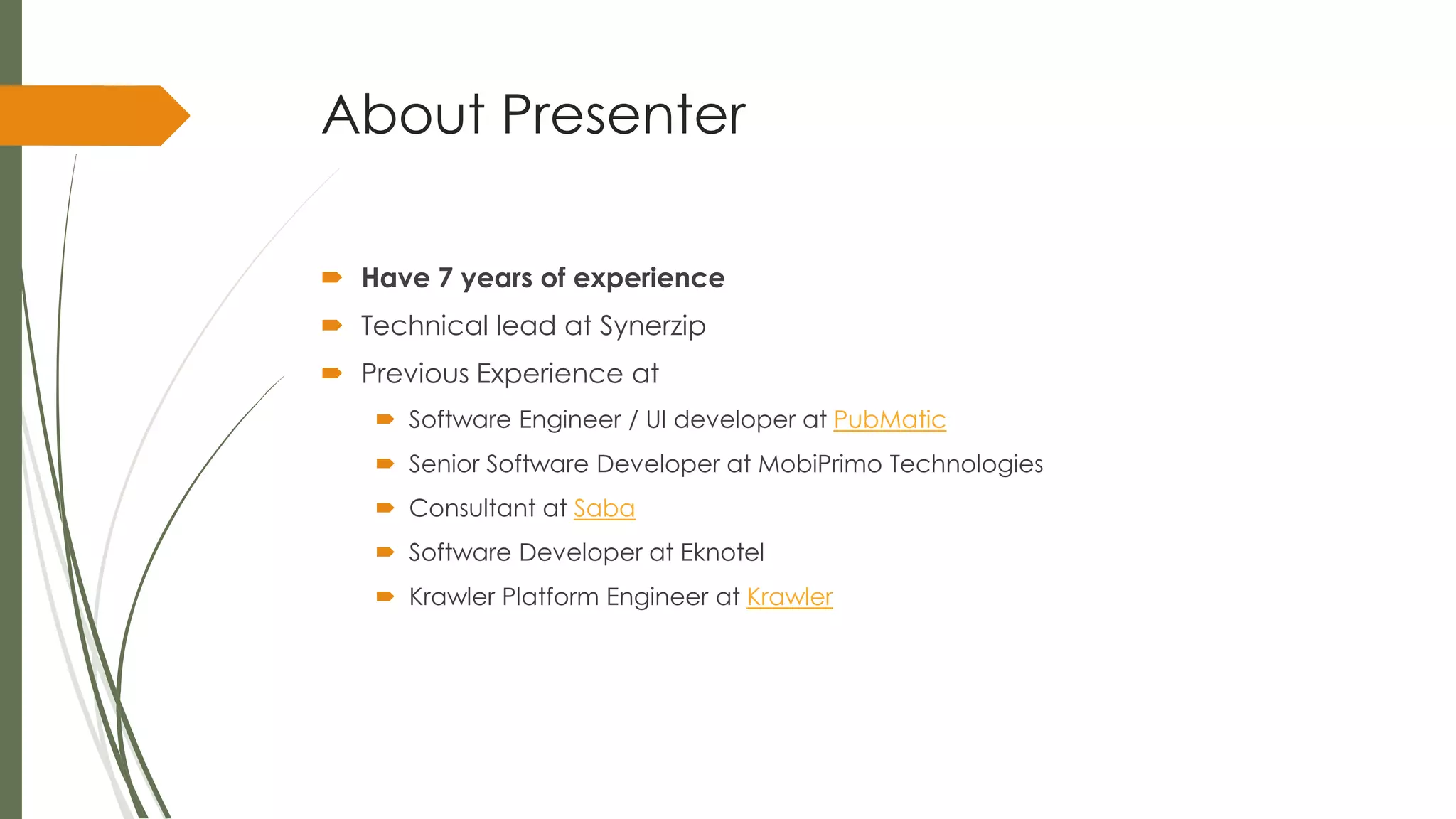 About Presenter

Have 7 years of experience

Technical lead at Synerzip

Previous Experience at

Software Engineer / UI developer at PubMatic

Senior Software Developer at MobiPrimo Technologies

Consultant at Saba

Software Developer at Eknotel

Krawler Platform Engineer at Krawler